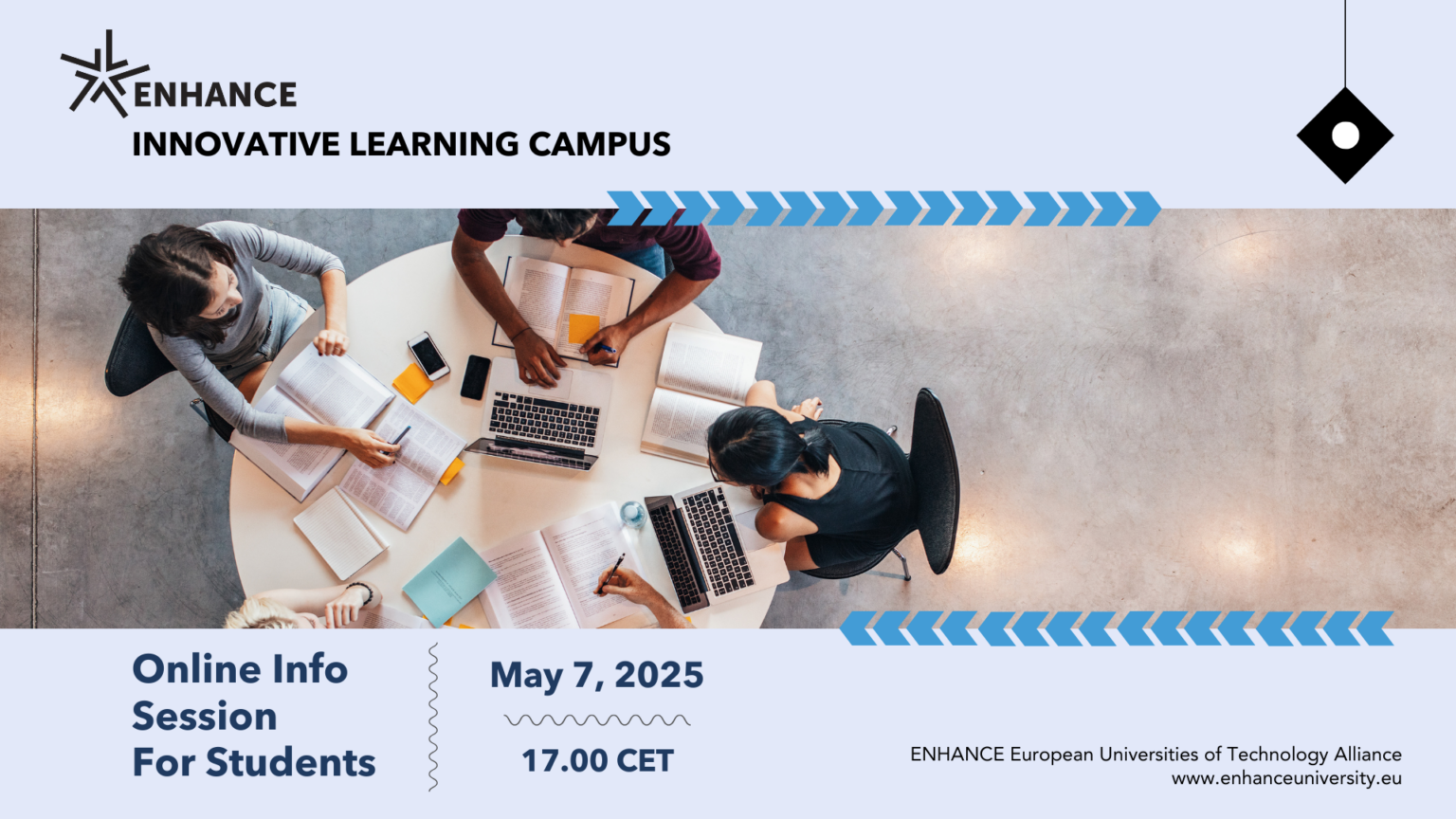 ENHANCE
INNOVATIVE LEARNING CAMPUS

Online Info Session For Students

May 7, 2025

17.00 CET

ENHANCE European Universities of Technology Alliance
www.enhanceuniversity.eu